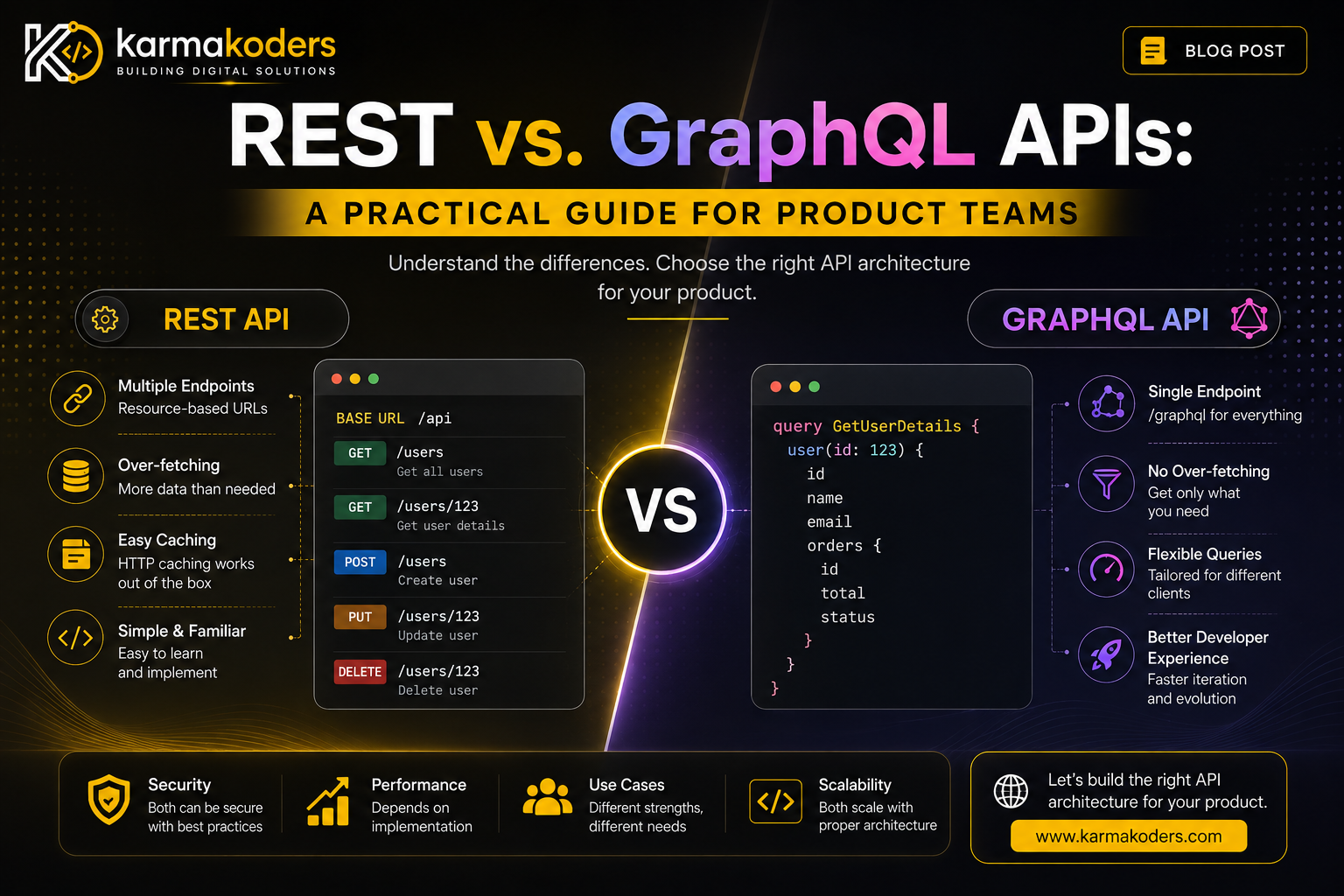 karmakoders
BUILDING DIGITAL SOLUTIONS

BLOG POST

REST vs. GraphQL APIs:

A PRACTICAL GUIDE FOR PRODUCT TEAMS

Understand the differences. Choose the right API architecture for your product.

REST API

Multiple Endpoints
Resource-based URLs

Over-fetching
More data than needed

Easy Caching
HTTP caching works out of the box

Simple & Familiar
Easy to learn and implement

BASE URL /api
GET /users
Get all users
GET /users/123
Get user details
POST /users
Create user
PUT /users/123
Update user
DELETE /users/123
Delete user

VS

GRAPHQL API

query GetUserDetails {
user(id: 123) {
id
name
email
orders {
id
total
status
}
}
}

Single Endpoint
/graphql for everything

No Over-fetching
Get only what you need

Flexible Queries
Tailored for different clients

Better Developer Experience
Faster iteration and evolution

Security
Both can be secure with best practices

Performance
Depends on implementation

Use Cases
Different strengths, different needs

Scalability
Both scale with proper architecture

Let's build the right API architecture for your product.
www.karmakoders.com